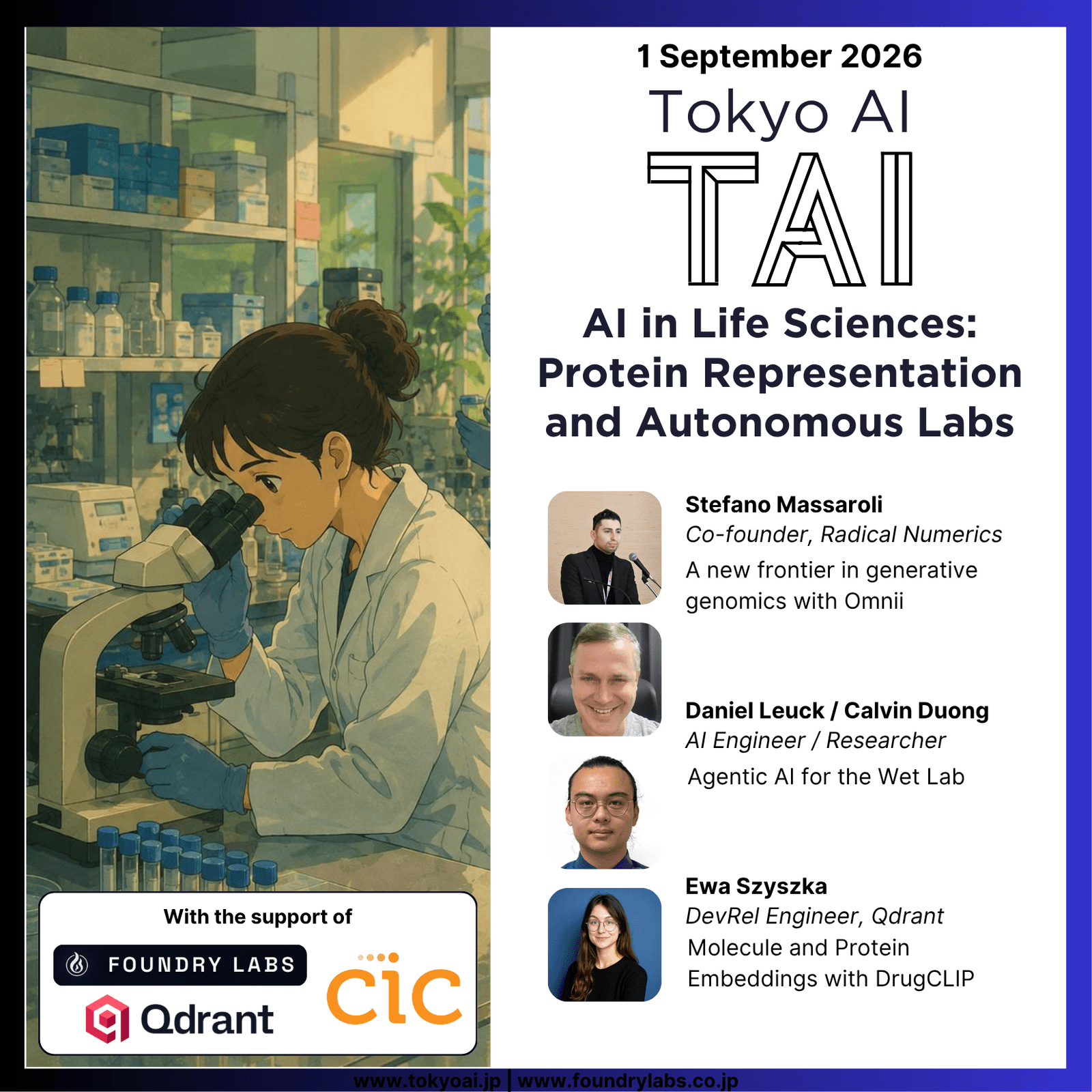 1 September 2026

Tokyo AI

TAI

AI in Life Sciences: Protein Representation and Autonomous Labs

Stefano Massaroli
Co-founder, Radical Numerics
A new frontier in generative genomics with Omnii

Daniel Leuck / Calvin Duong
AI Engineer / Researcher
Agentic AI for the Wet Lab

Ewa Szyszka
DevRel Engineer, Qdrant
Molecule and Protein Embeddings with DrugCLIP

With the support of

FOUNDRY LABS

Qdrant

cic

www.tokyoai.jp | www.foundrylabs.co.jp